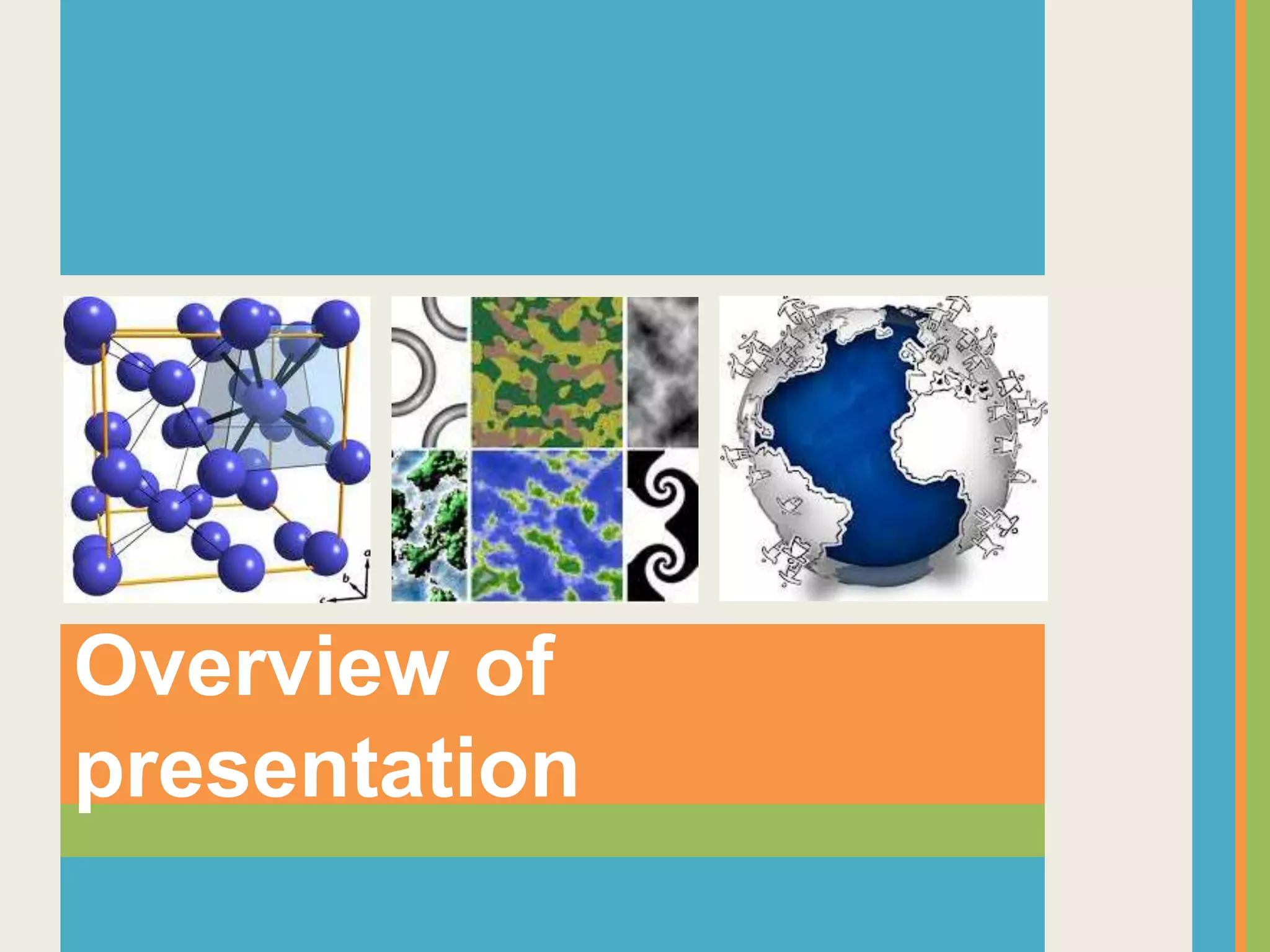 a
b
c

Overview of presentation